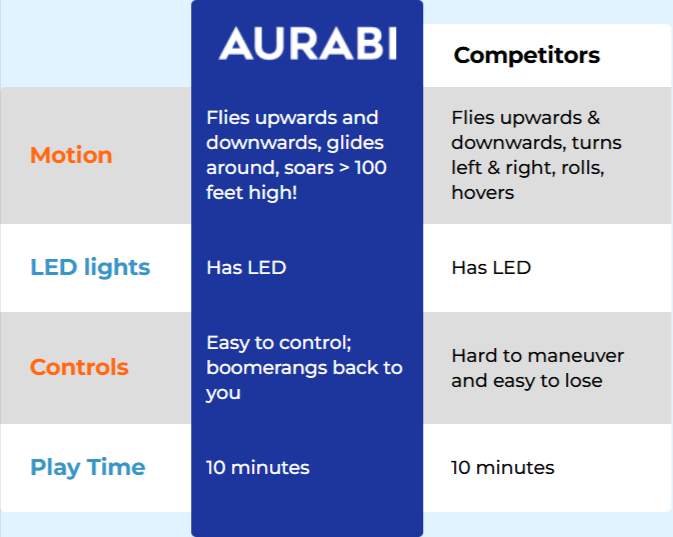 |  | AURABI | Competitors |
|---|---|---|
| Motion | Flies upwards and downwards, glides around, soars > 100 feet high! | Flies upwards & downwards, turns left & right, rolls, hovers |
| LED lights | Has LED | Has LED |
| Controls | Easy to control; boomerangs back to you | Hard to maneuver and easy to lose |
| Play Time | 10 minutes | 10 minutes |